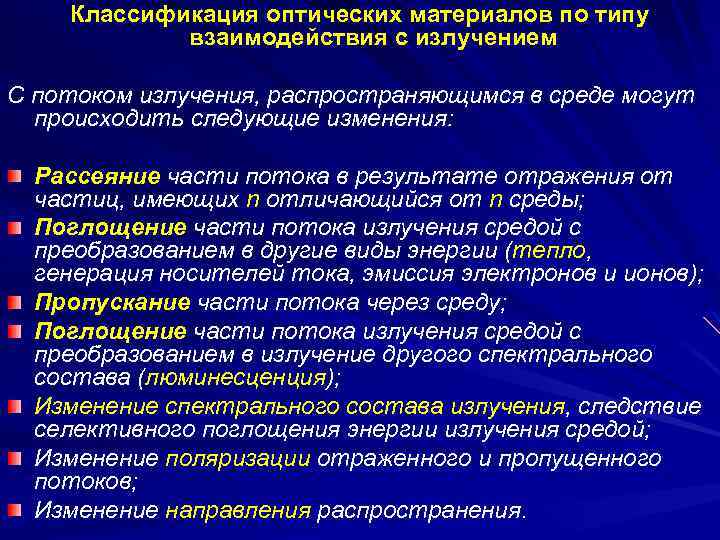 Классификация оптических материалов по типу взаимодействия с излучением

С потоком излучения, распространяющимся в среде могут происходить следующие изменения:

Рассеяние части потока в результате отражения от частиц, имеющих n отличающийся от n среды;
Поглощение части потока излучения средой с преобразованием в другие виды энергии (тепло, генерация носителей тока, эмиссия электронов и ионов);
Пропускание части потока через среду;
Поглощение части потока излучения средой с преобразованием в излучение другого спектрального состава (люминесценция);
Изменение спектрального состава излучения, следствие селективного поглощения энергии излучения средой;
Изменение поляризации отраженного и пропущенного потоков;
Изменение направления распространения.